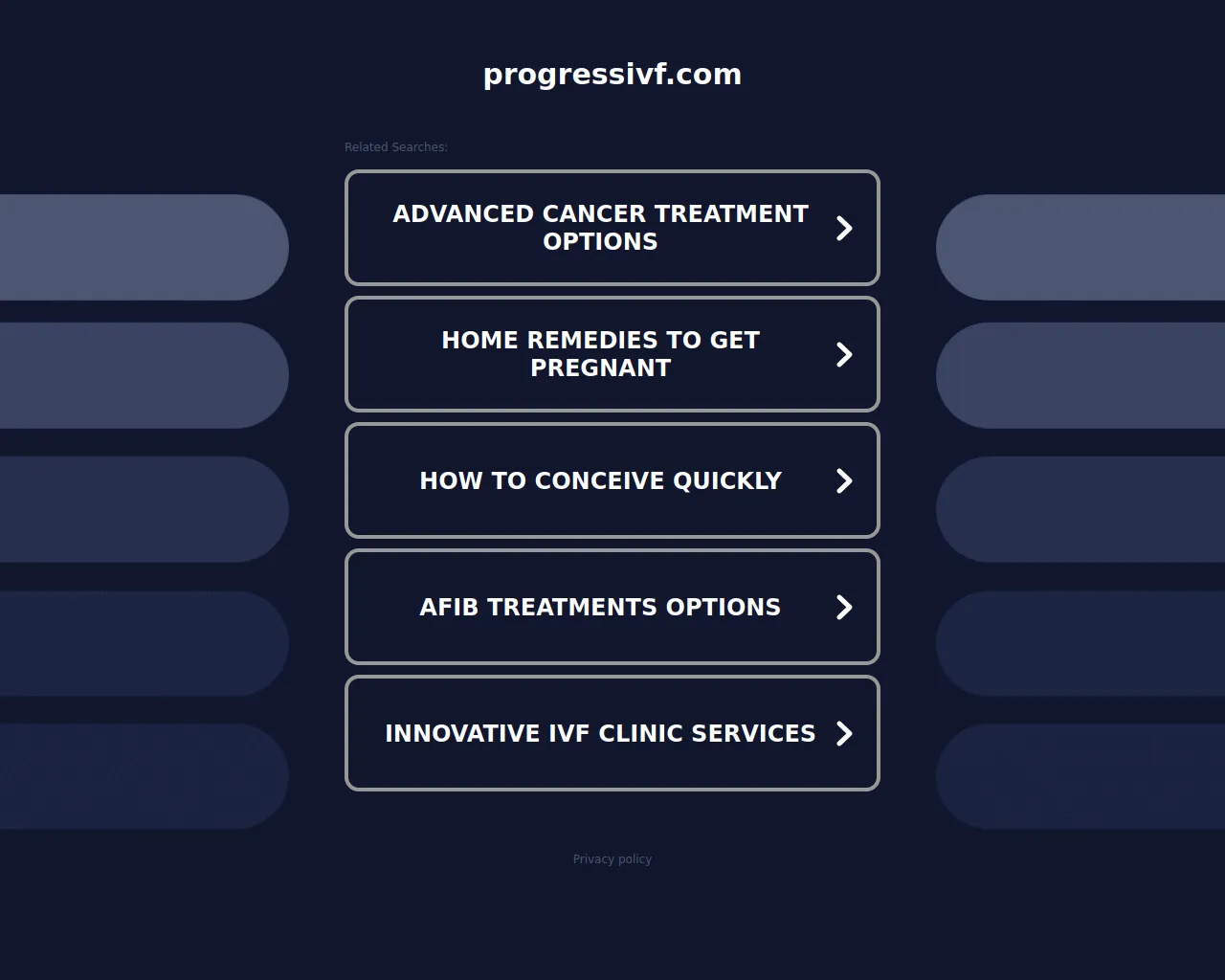 progressivf.com

Related Searches:

ADVANCED CANCER TREATMENT OPTIONS

HOME REMEDIES TO GET PREGNANT

HOW TO CONCEIVE QUICKLY

AFIB TREATMENTS OPTIONS

INNOVATIVE IVF CLINIC SERVICES

Privacy policy